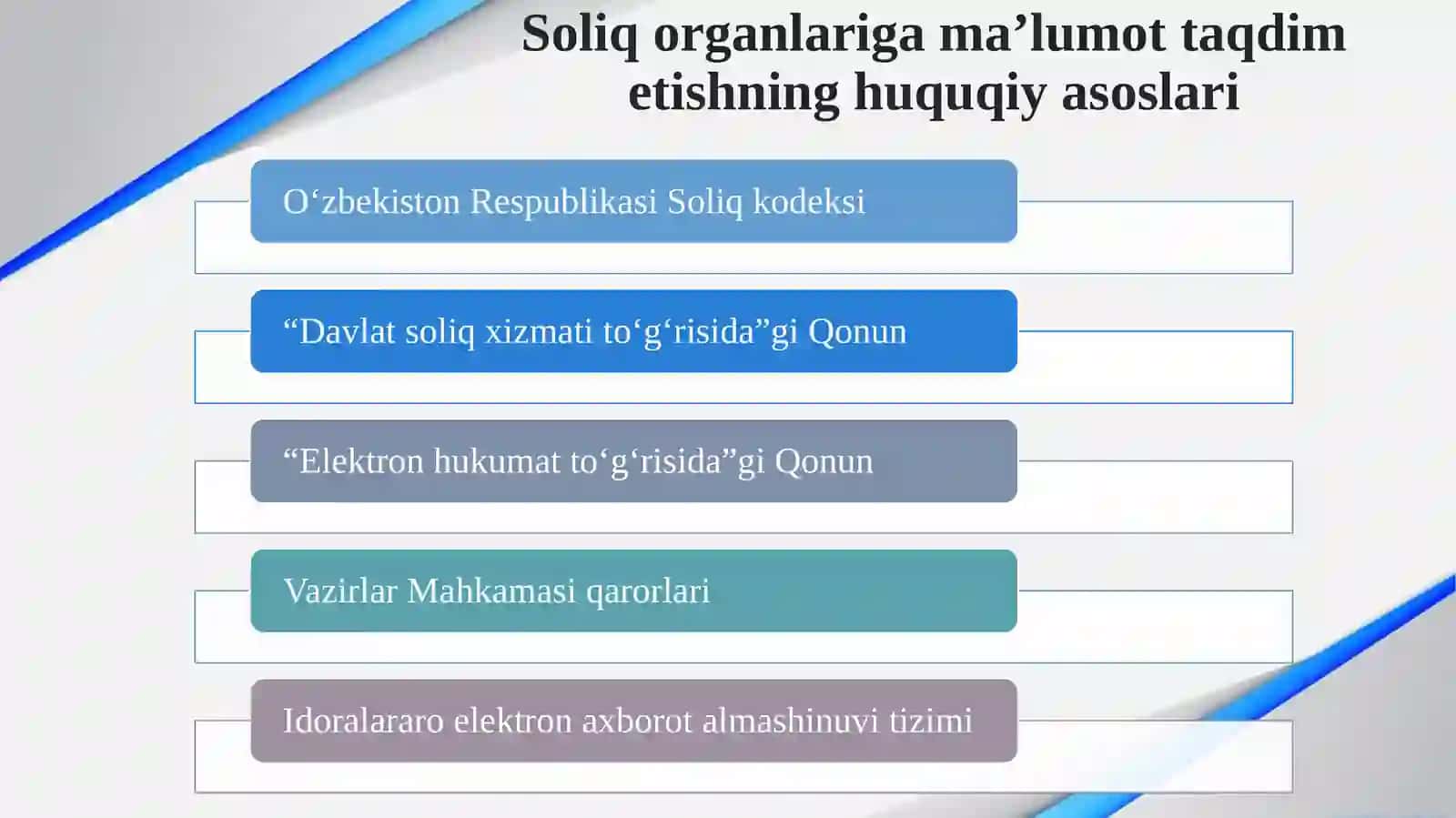 Soliq organlariga ma’lumot taqdim etishning huquqiy asoslari

O‘zbekiston Respublikasi Soliq kodeksi

“Davlat soliq xizmati to‘g‘risida”gi Qonun

“Elektron hukumat to‘g‘risida”gi Qonun

Vazirlar Mahkamasi qarorlari

Idoralararo elektron axborot almashinuvi tizimi